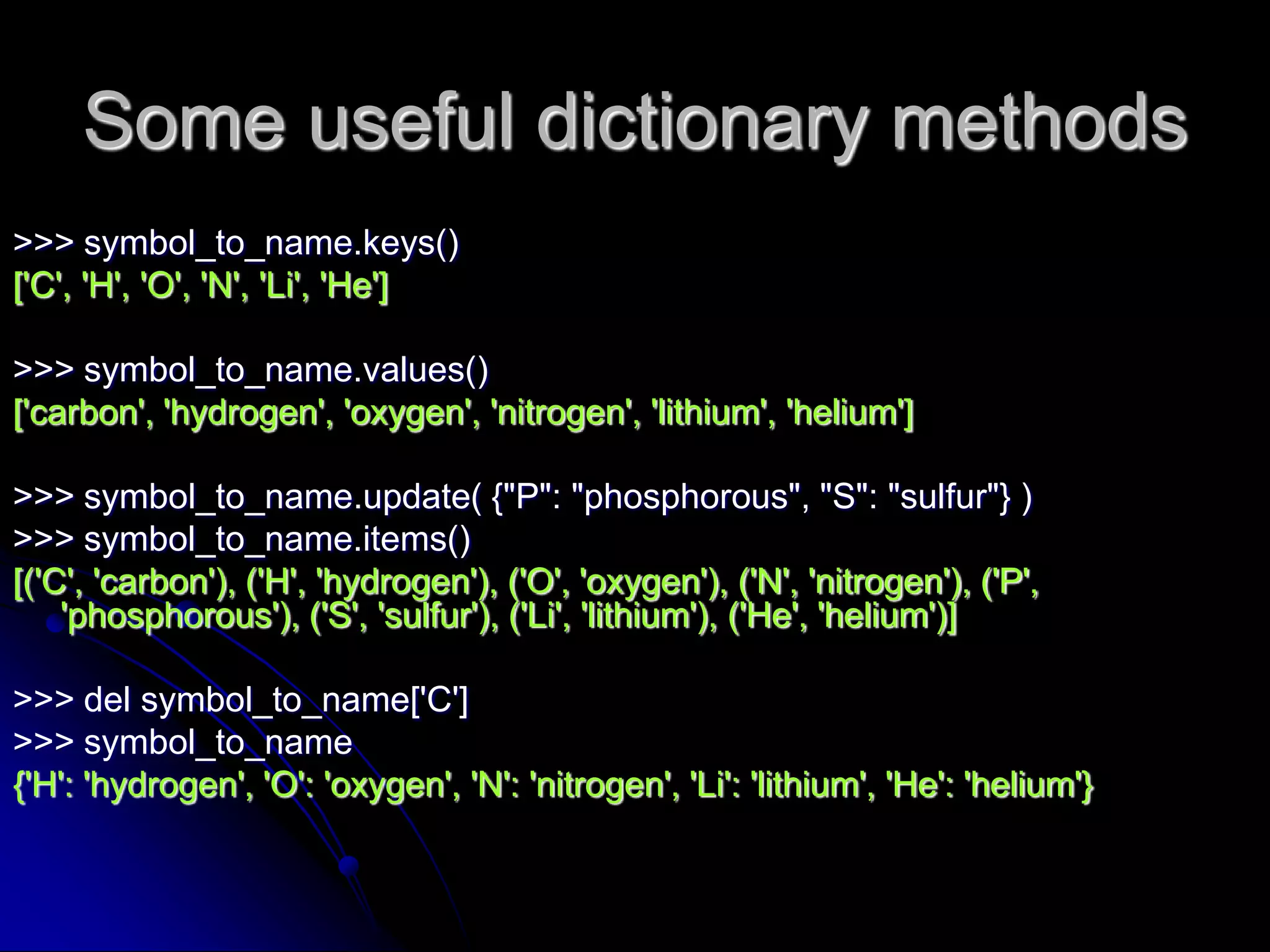 Some useful dictionary methods

>>> symbol_to_name.keys()
['C', 'H', 'O', 'N', 'Li', 'He']

>>> symbol_to_name.values()
['carbon', 'hydrogen', 'oxygen', 'nitrogen', 'lithium', 'helium']

>>> symbol_to_name.update( {"P": "phosphorous", "S": "sulfur"} )
>>> symbol_to_name.items()
[('C', 'carbon'), ('H', 'hydrogen'), ('O', 'oxygen'), ('N', 'nitrogen'), ('P', 'phosphorous'), ('S', 'sulfur'), ('Li', 'lithium'), ('He', 'helium')]

>>> del symbol_to_name['C']
>>> symbol_to_name
{'H': 'hydrogen', 'O': 'oxygen', 'N': 'nitrogen', 'Li': 'lithium', 'He': 'helium'}